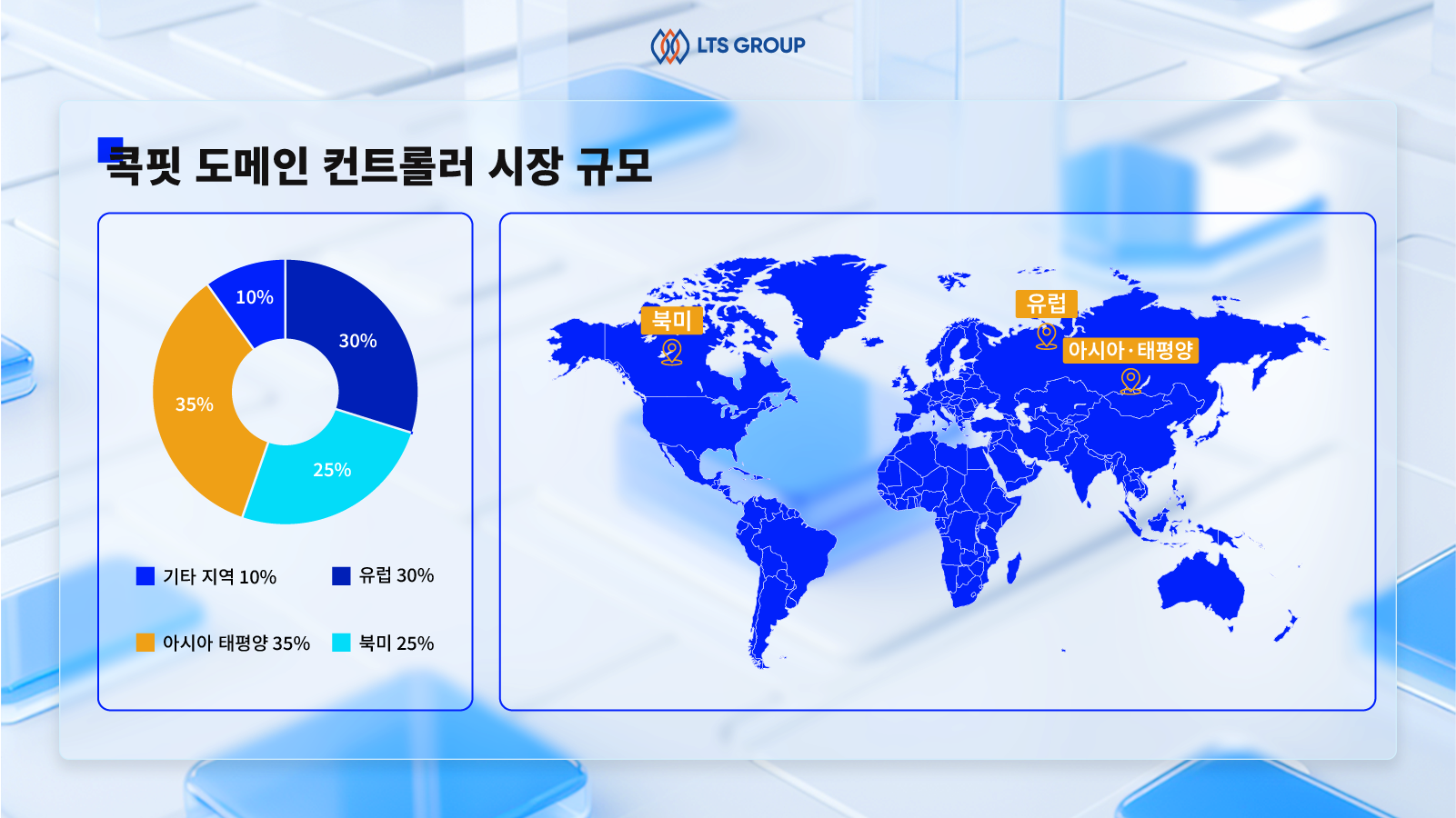 LTS GROUP

콕핏 도메인 컨트롤러 시장 규모

10%
30%
35%
25%

기타 지역 10%
유럽 30%
아시아 태평양 35%
북미 25%

북미
유럽
아시아·태평양